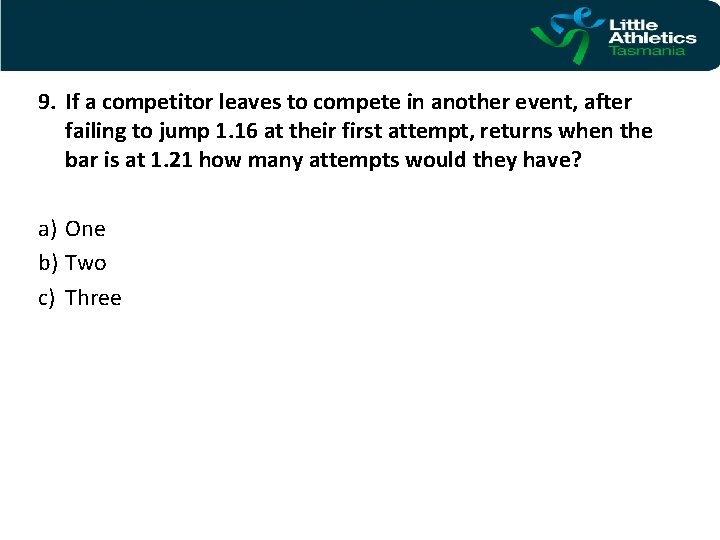 Little Athletics Tasmania

9. If a competitor leaves to compete in another event, after failing to jump 1.16 at their first attempt, returns when the bar is at 1.21 how many attempts would they have?

a) One
b) Two
c) Three